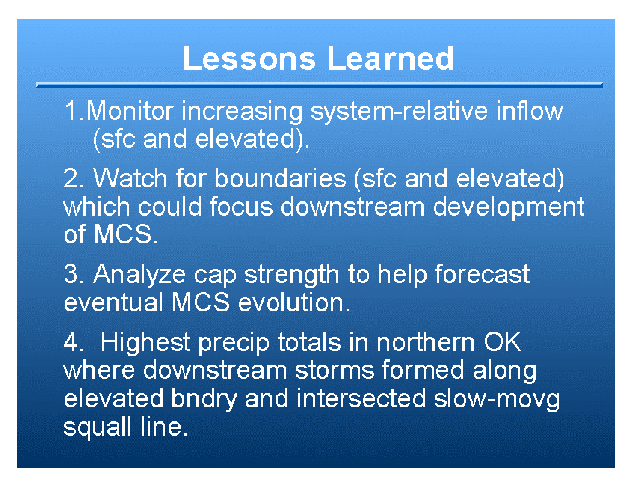 Lessons Learned

1.Monitor increasing system-relative inflow (sfc and elevated).

2. Watch for boundaries (sfc and elevated) which could focus downstream development of MCS.

3. Analyze cap strength to help forecast eventual MCS evolution.

4.  Highest precip totals in northern OK where downstream storms formed along elevated bndry and intersected slow-movg squall line.